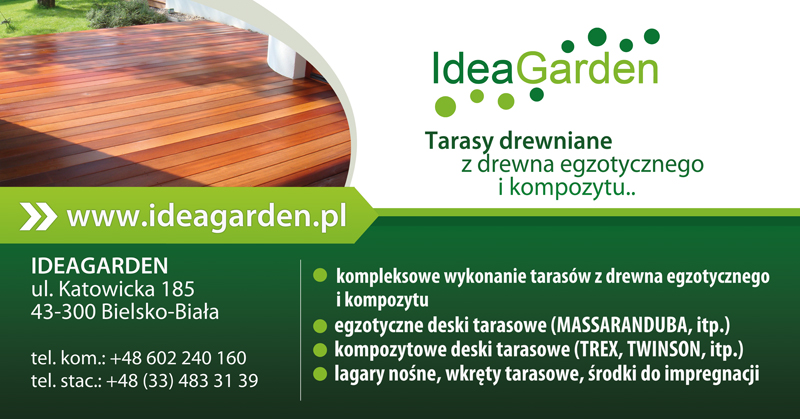 IdeaGarden

Tarasy drewniane
z drewna egzotycznego
i kompozytu..

www.ideagarden.pl

IDEAGARDEN
ul. Katowicka 185
43-300 Bielsko-Biała

tel. kom.: +48 602 240 160
tel. stac.: +48 (33) 483 31 39

kompleksowe wykonanie tarasów z drewna egzotycznego i kompozytu
egzotyczne deski tarasowe (MASSARANDUBA, itp.)
kompozytowe deski tarasowe (TREX, TWINSON, itp.)
lagary nośne, wkręty tarasowe, środki do impregnacji